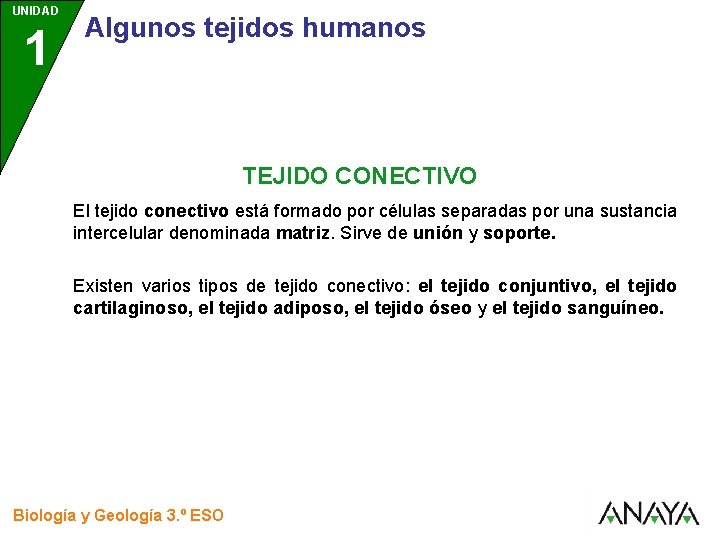 UNIDAD
1
Algunos tejidos humanos

TEJIDO CONECTIVO

El tejido conectivo está formado por células separadas por una sustancia intercelular denominada matriz. Sirve de unión y soporte.

Existen varios tipos de tejido conectivo: el tejido conjuntivo, el tejido cartilaginoso, el tejido adiposo, el tejido óseo y el tejido sanguíneo.

Biología y Geología 3.º ESO

ANAYA